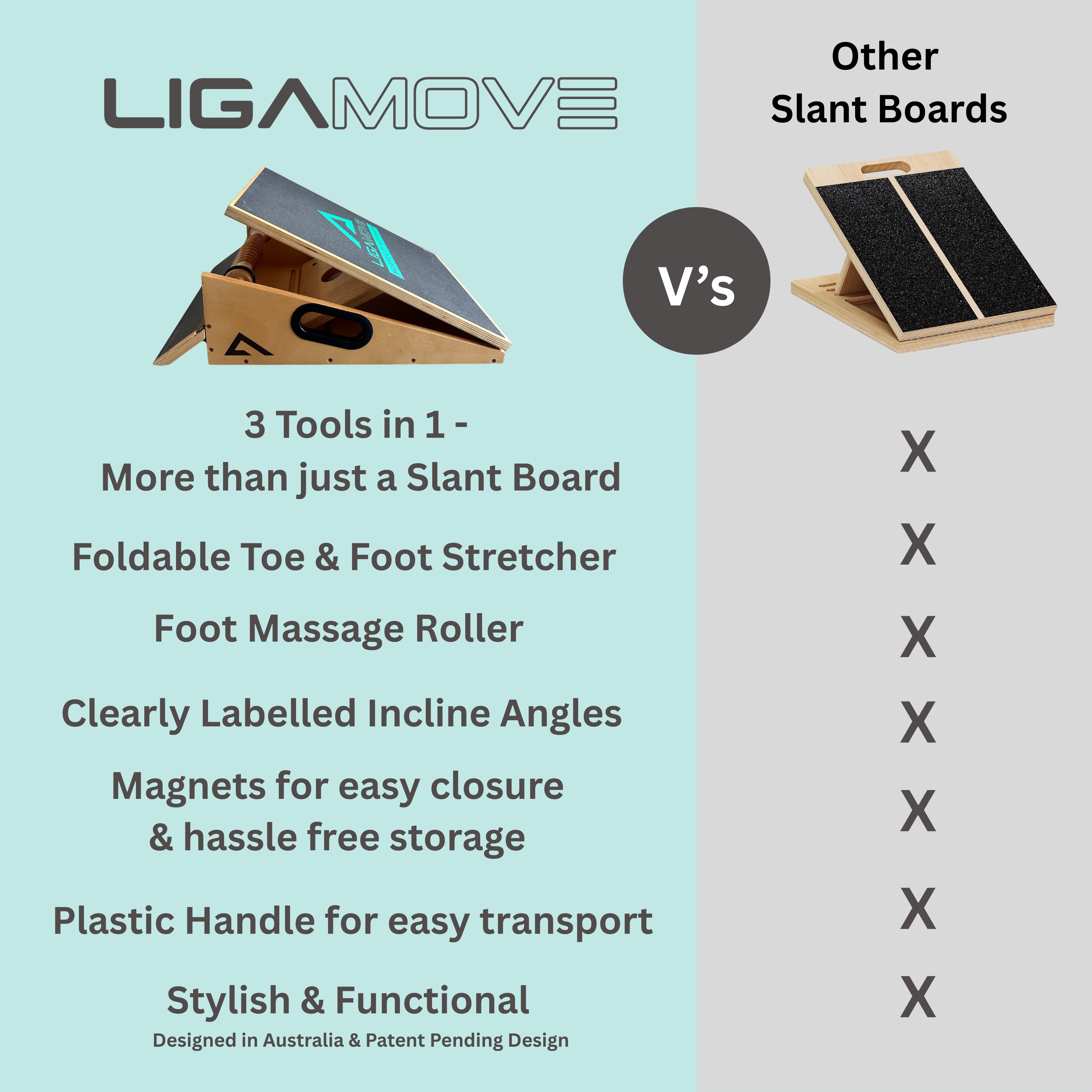 LIGAMOVE

V's

3 Tools in 1 -
More than just a Slant Board

Foldable Toe & Foot Stretcher

Foot Massage Roller

Clearly Labelled Incline Angles

Magnets for easy closure
& hassle free storage

Plastic Handle for easy transport

Stylish & Functional

Designed in Australia & Patent Pending Design

Other
Slant Boards

X

X

X

X

X

X

X